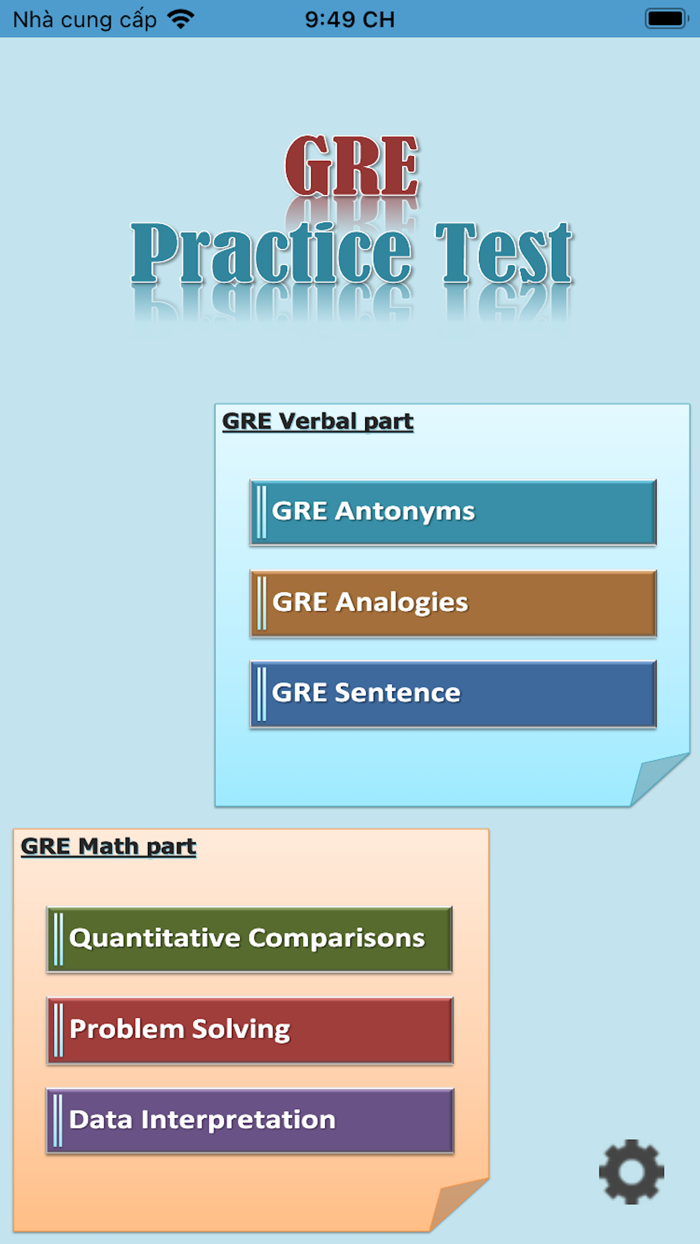 Nhà cung cấp 9:49 CH

GRE
Practice Test

GRE Verbal part

GRE Antonyms

GRE Analogies

GRE Sentence

GRE Math part

Quantitative Comparisons

Problem Solving

Data Interpretation